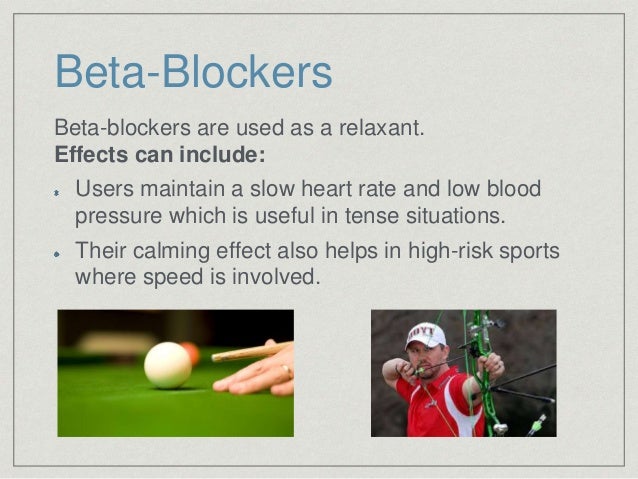 Beta-Blockers

Beta-blockers are used as a relaxant.
**Effects can include:**

- Users maintain a slow heart rate and low blood pressure which is useful in tense situations.
- Their calming effect also helps in high-risk sports where speed is involved.

HOYT